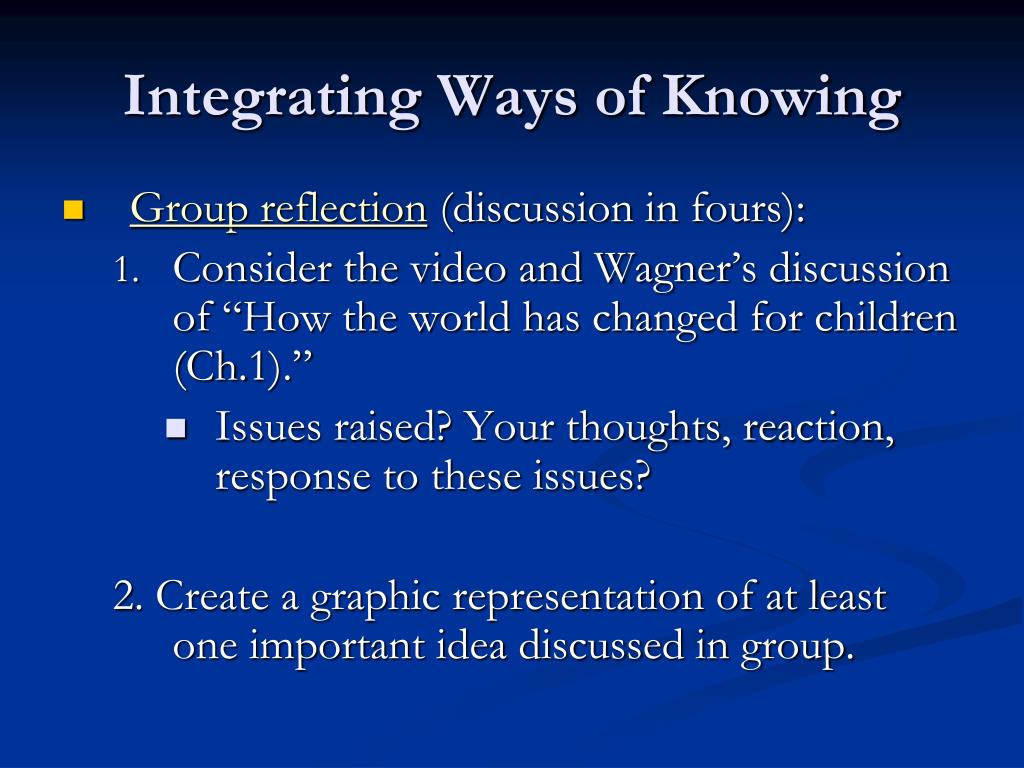 Integrating Ways of Knowing

Group reflection (discussion in fours):

1. Consider the video and Wagner’s discussion of “How the world has changed for children (Ch.1).”

Issues raised? Your thoughts, reaction, response to these issues?

2. Create a graphic representation of at least one important idea discussed in group.